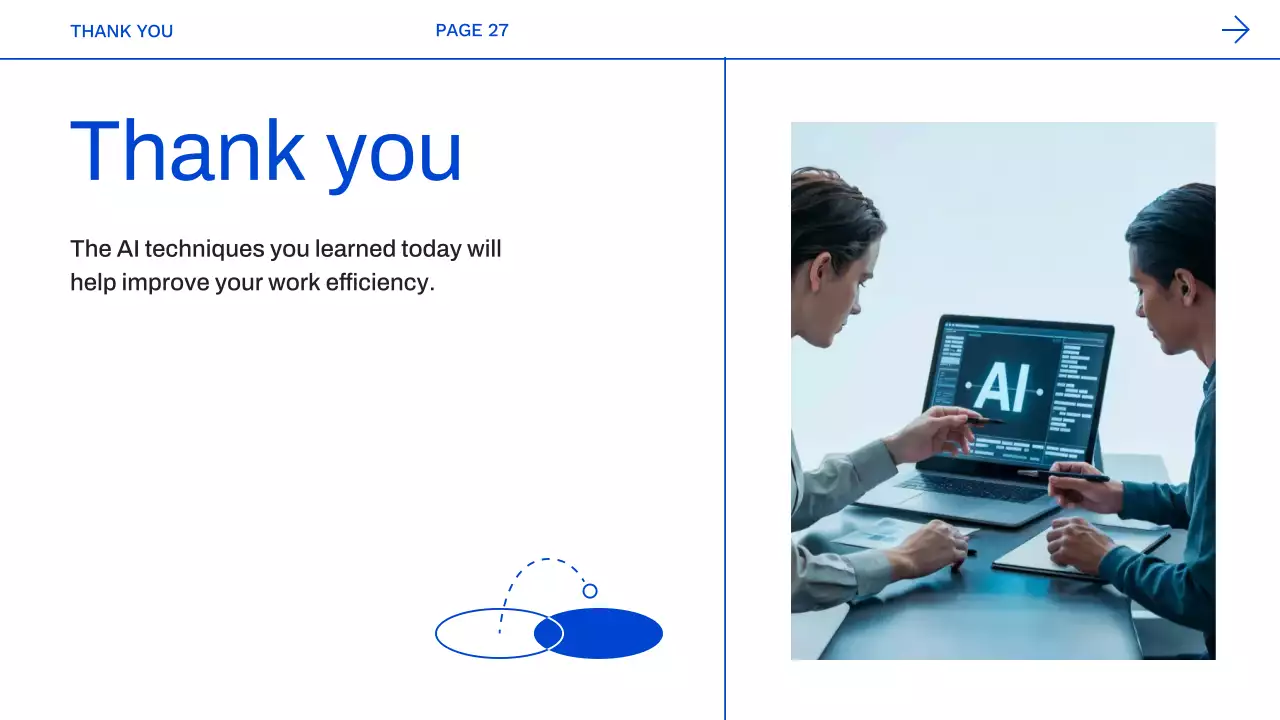 THANK YOU PAGE 27

Thank you

The AI techniques you learned today will help improve your work efficiency.

AI